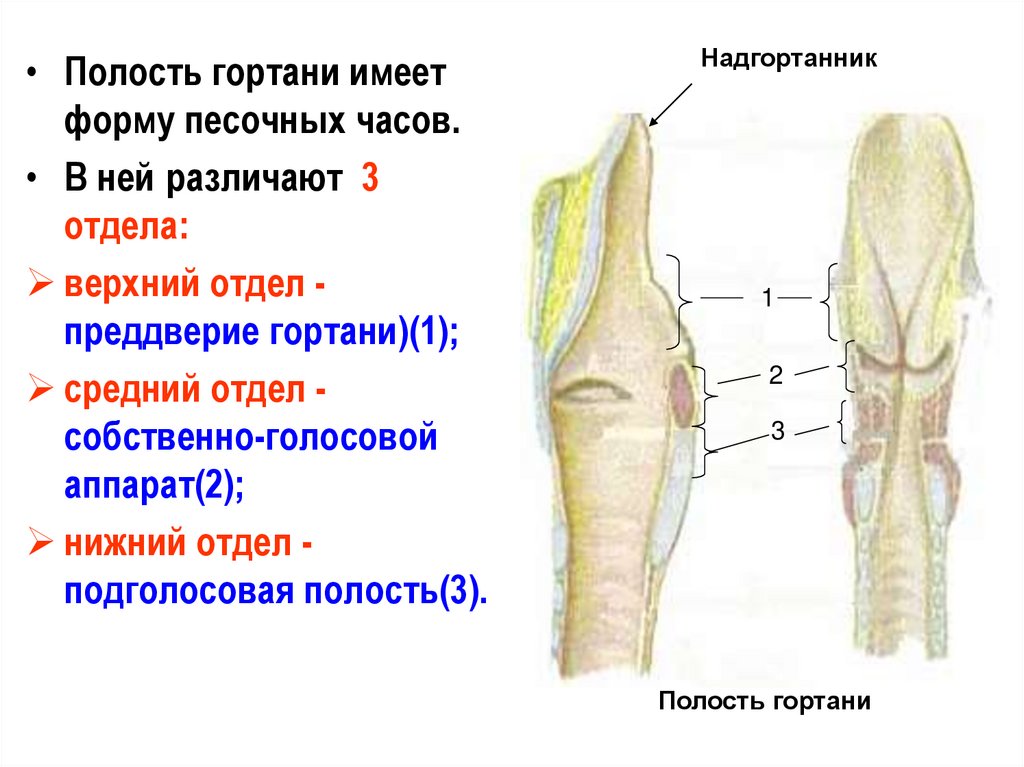 • Полость гортани имеет форму песочных часов.

• В ней различают 3 отдела:

➢ верхний отдел - преддверие гортани)(1);

➢ средний отдел - собственно-голосовой аппарат(2);

➢ нижний отдел - подголосовая полость(3).

Надгортанник

1

2

3

Полость гортани